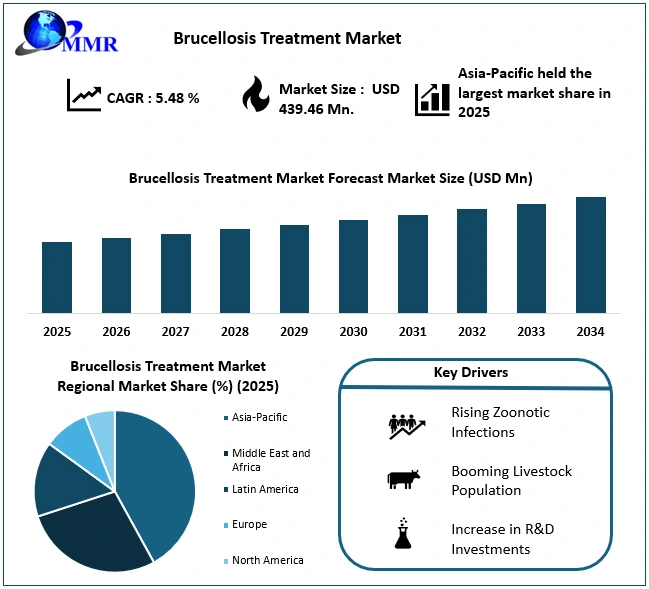 MMR

Brucellosis Treatment Market

CAGR : 5.48 %

Market Size : USD 439.46 Mn.

Asia-Pacific held the largest market share in 2025

Brucellosis Treatment Market Forecast Market Size (USD Mn)

2025 2026 2027 2028 2029 2030 2031 2032 2033 2034

Brucellosis Treatment Market Regional Market Share (%) (2025)

Asia-Pacific

Middle East and Africa

Latin America

Europe

North America

Key Drivers

Rising Zoonotic Infections

Booming Livestock Population

Increase in R&D Investments